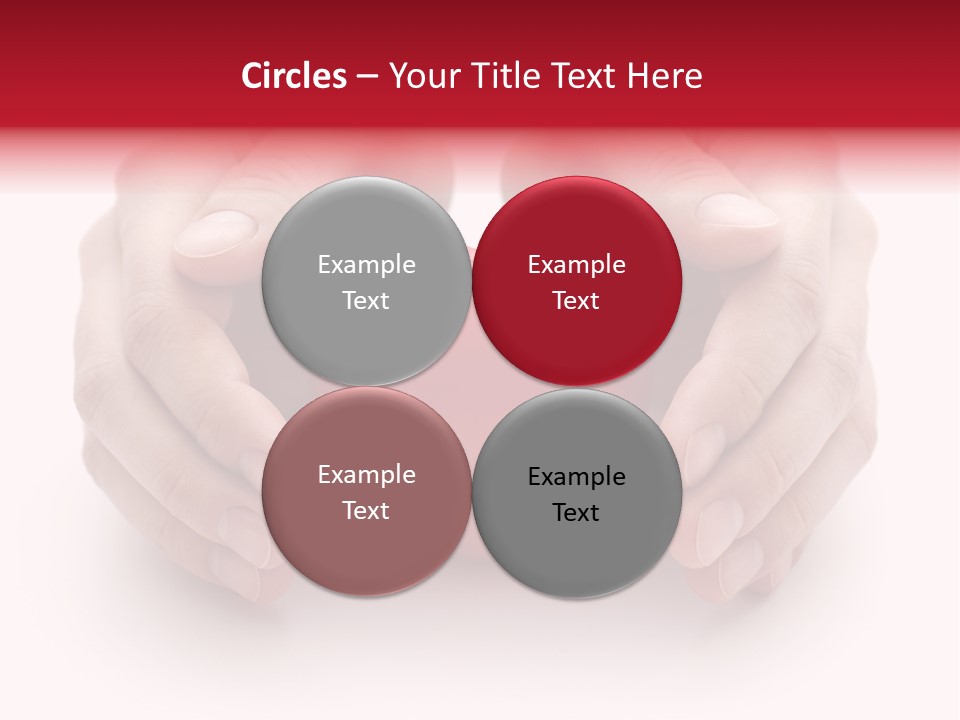 Circles – Your Title Text Here

Example Text

Example Text

Example Text

Example Text